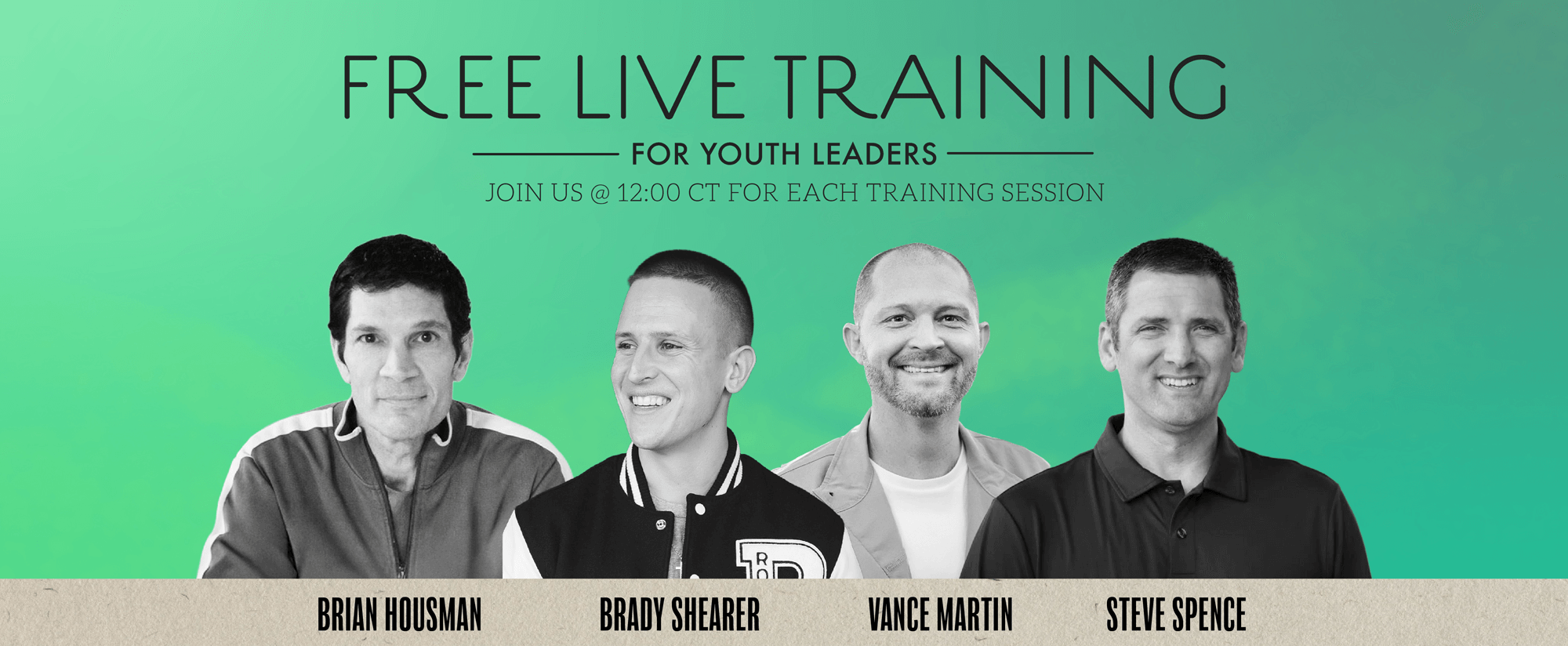 FREE LIVE TRAINING

FOR YOUTH LEADERS

JOIN US @ 12:00 CT FOR EACH TRAINING SESSION

BRIAN HOUSMAN

BRADY SHEARER

VANCE MARTIN

STEVE SPENCE